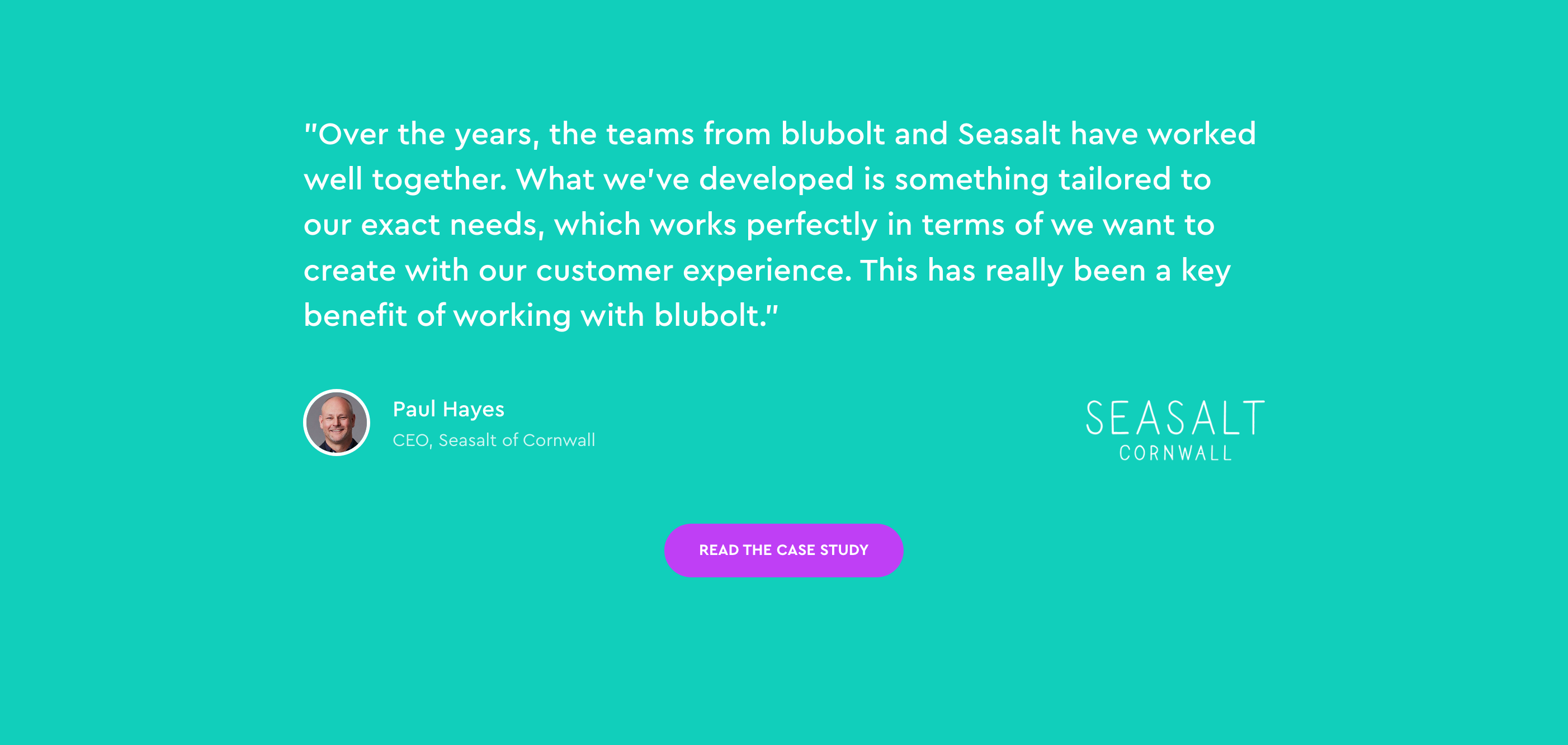 "Over the years, the teams from blubolt and Seasalt have worked well together. What we've developed is something tailored to our exact needs, which works perfectly in terms of we want to create with our customer experience. This has really been a key benefit of working with blubolt."

Paul Hayes
CEO, Seasalt of Cornwall

SEASALT
CORNWALL

READ THE CASE STUDY